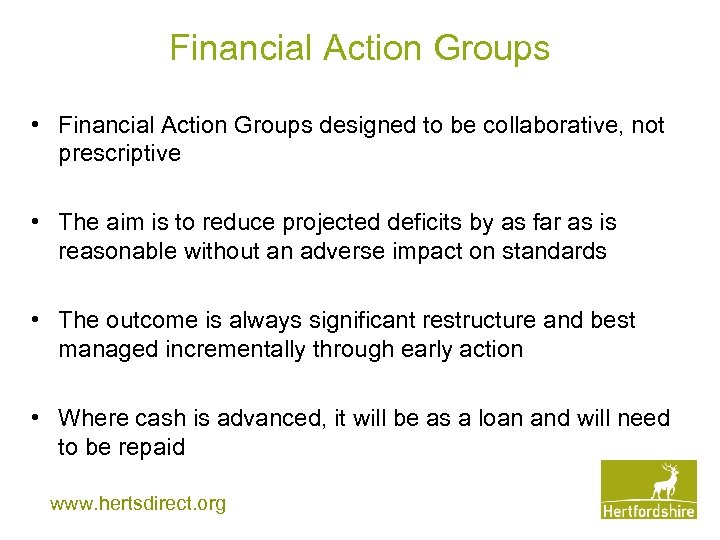 Financial Action Groups

• Financial Action Groups designed to be collaborative, not prescriptive

• The aim is to reduce projected deficits by as far as is reasonable without an adverse impact on standards

• The outcome is always significant restructure and best managed incrementally through early action

• Where cash is advanced, it will be as a loan and will need to be repaid

www.hertsdirect.org

Hertfordshire